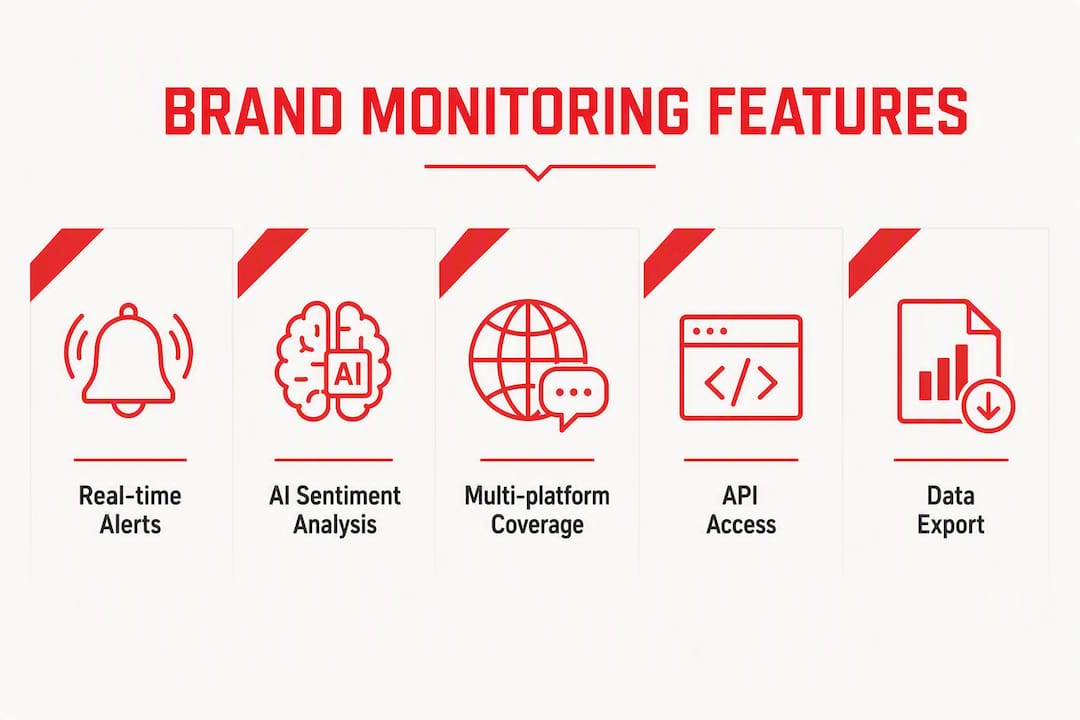 BRAND MONITORING FEATURES

AI

Real-time Alerts

AI Sentiment Analysis

Multi-platform Coverage

API Access

Data Export